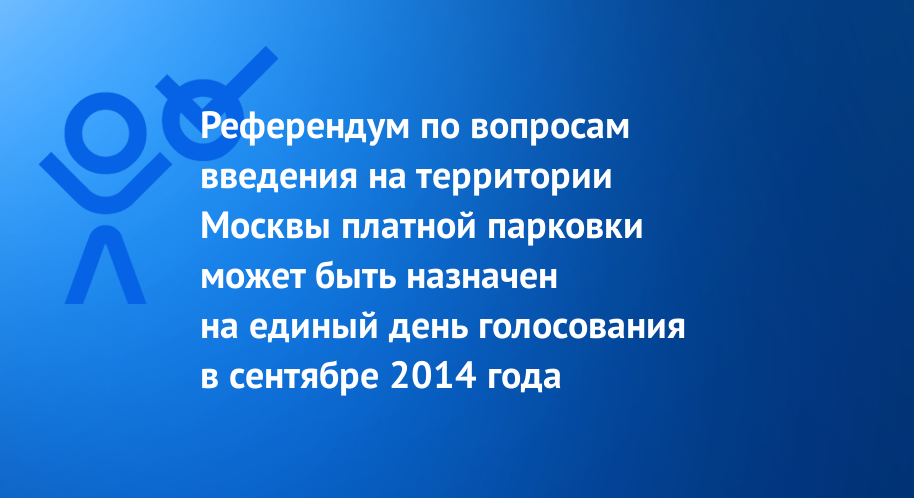 Референдум по вопросам введения на территории Москвы платной парковки может быть назначен на единый день голосования в сентябре 2014 года